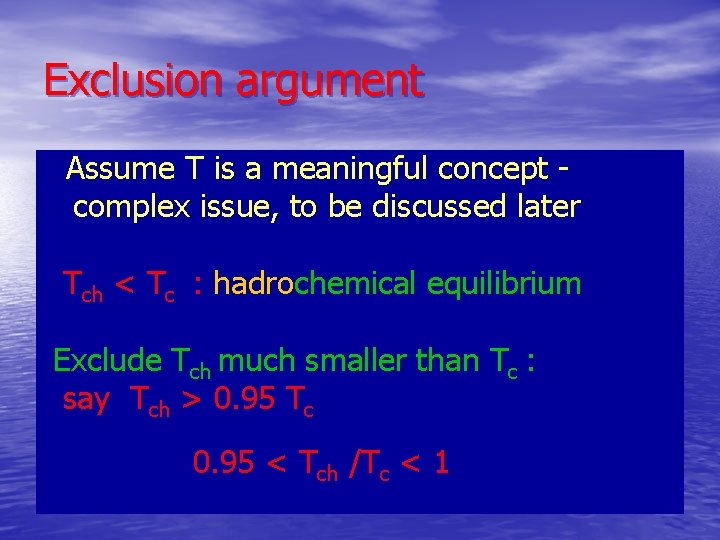 Exclusion argument

Assume T is a meaningful concept - complex issue, to be discussed later

$T_{ch} < T_c$ : hadrochemical equilibrium

Exclude $T_{ch}$ much smaller than $T_c$ : say $T_{ch} > 0.95\ T_c$

$0.95 < T_{ch} / T_c < 1$